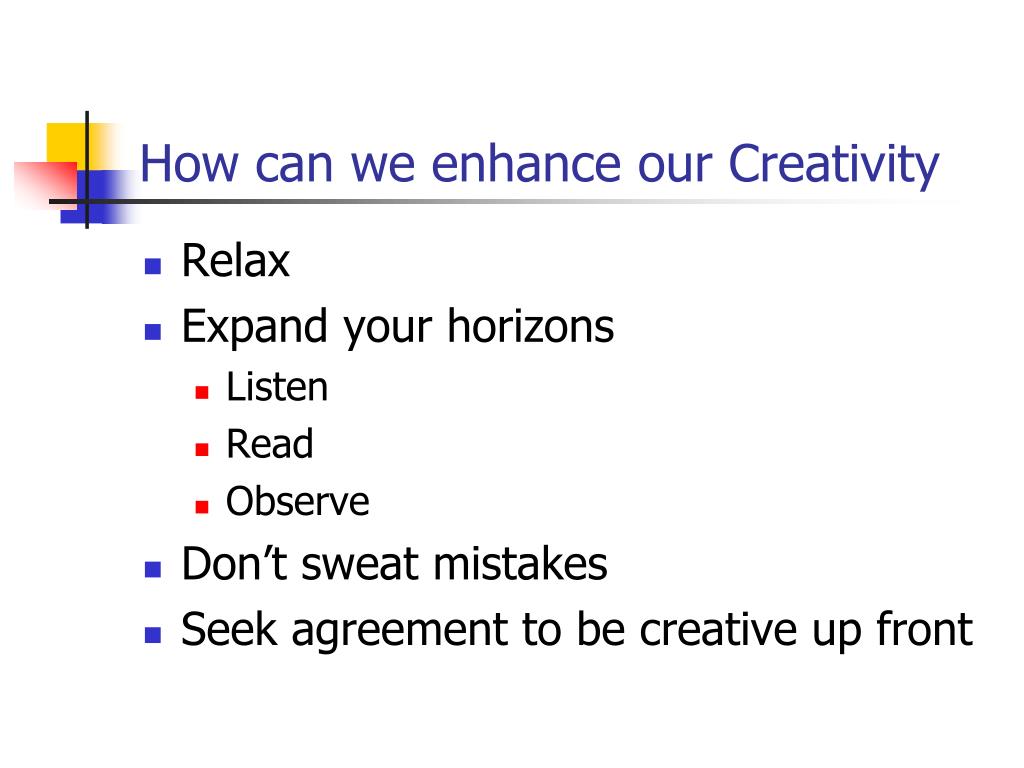 How can we enhance our Creativity

- Relax
- Expand your horizons
  - Listen
  - Read
  - Observe
- Don’t sweat mistakes
- Seek agreement to be creative up front